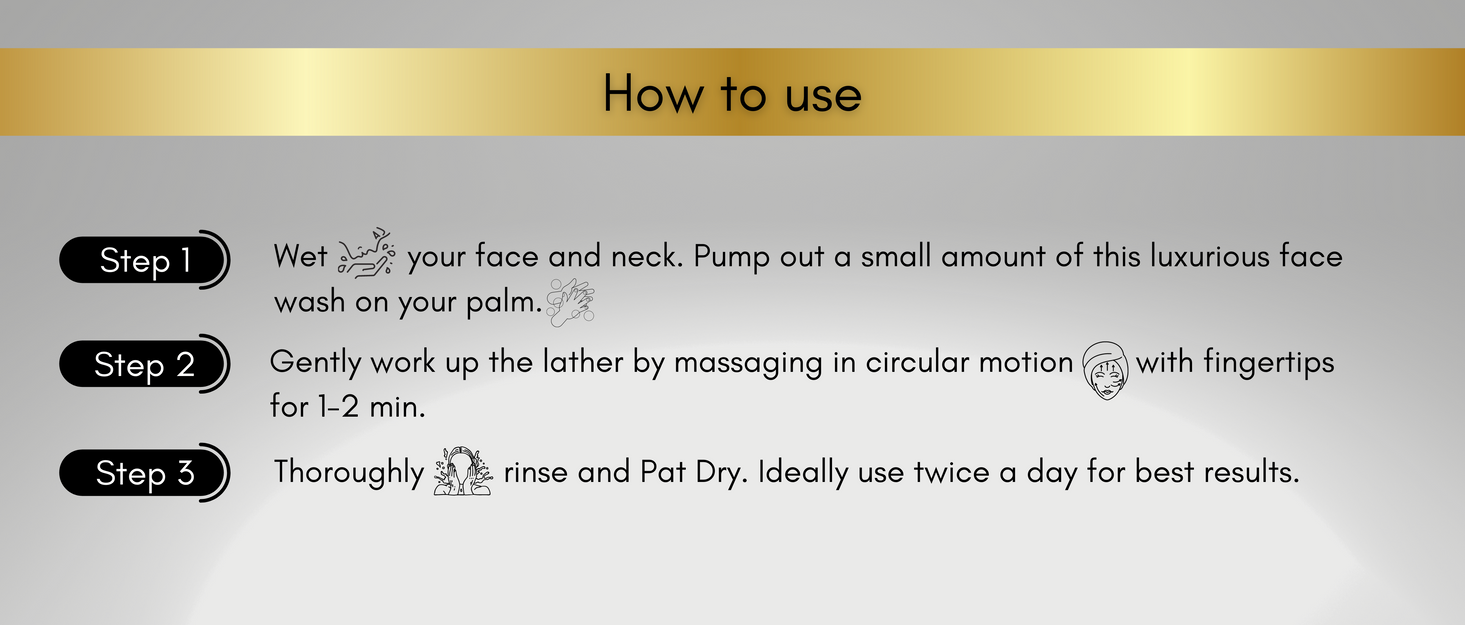 How to use

Step 1 Wet your face and neck. Pump out a small amount of this luxurious face wash on your palm.

Step 2 Gently work up the lather by massaging in circular motion with fingertips for 1-2 min.

Step 3 Thoroughly rinse and Pat Dry. Ideally use twice a day for best results.